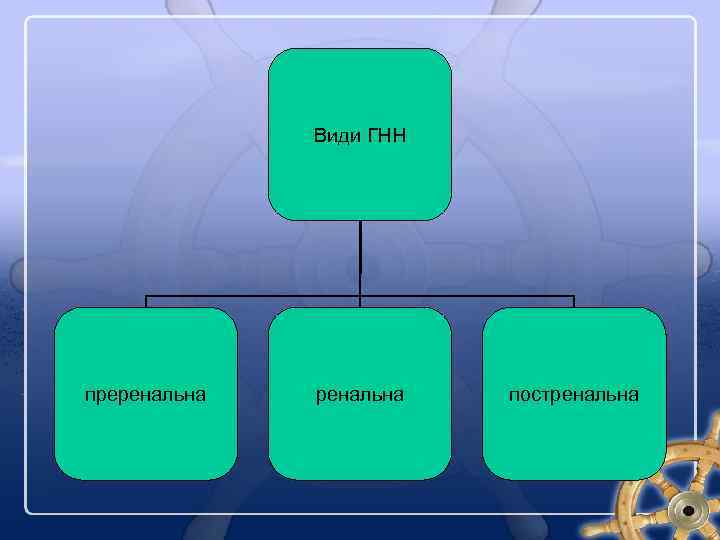 Види ГНН

преренальна

ренальна

постренальна